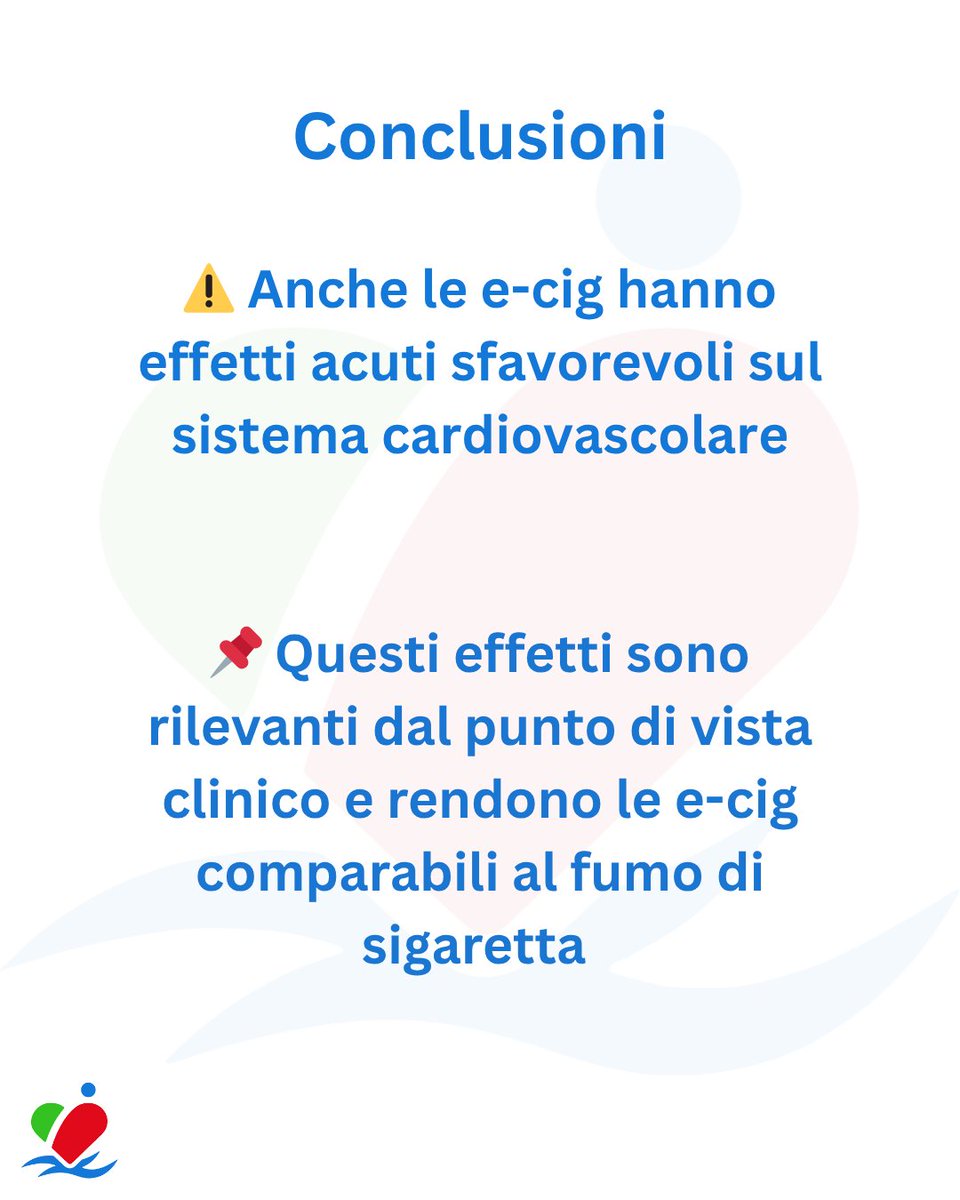 Conclusioni

⚠️ Anche le e-cig hanno effetti acuti sfavorevoli sul sistema cardiovascolare

📌 Questi effetti sono rilevanti dal punto di vista clinico e rendono le e-cig comparabili al fumo di sigaretta